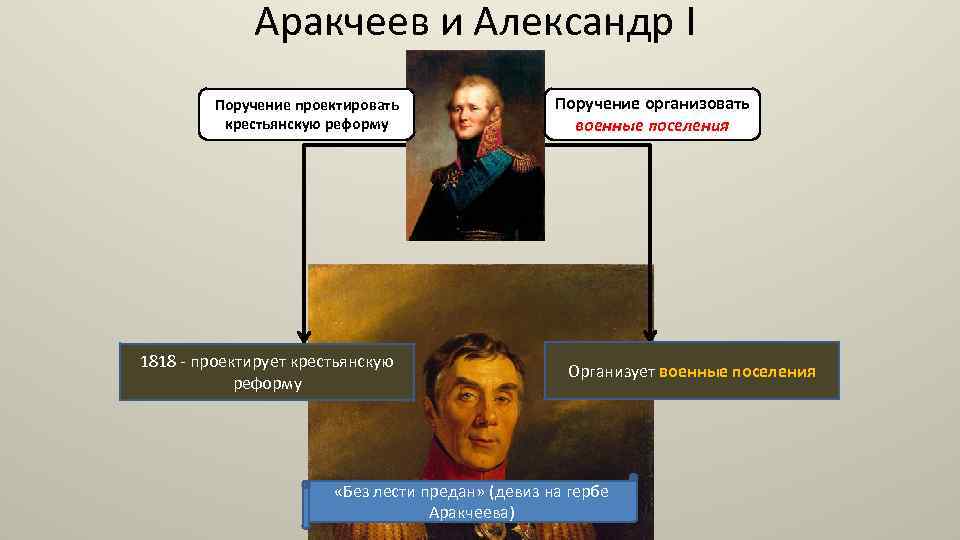 Аракчеев и Александр I

Поручение проектировать крестьянскую реформу

Поручение организовать военные поселения

1818 - проектирует крестьянскую реформу

Организует военные поселения

«Без лести предан» (девиз на гербе Аракчеева)